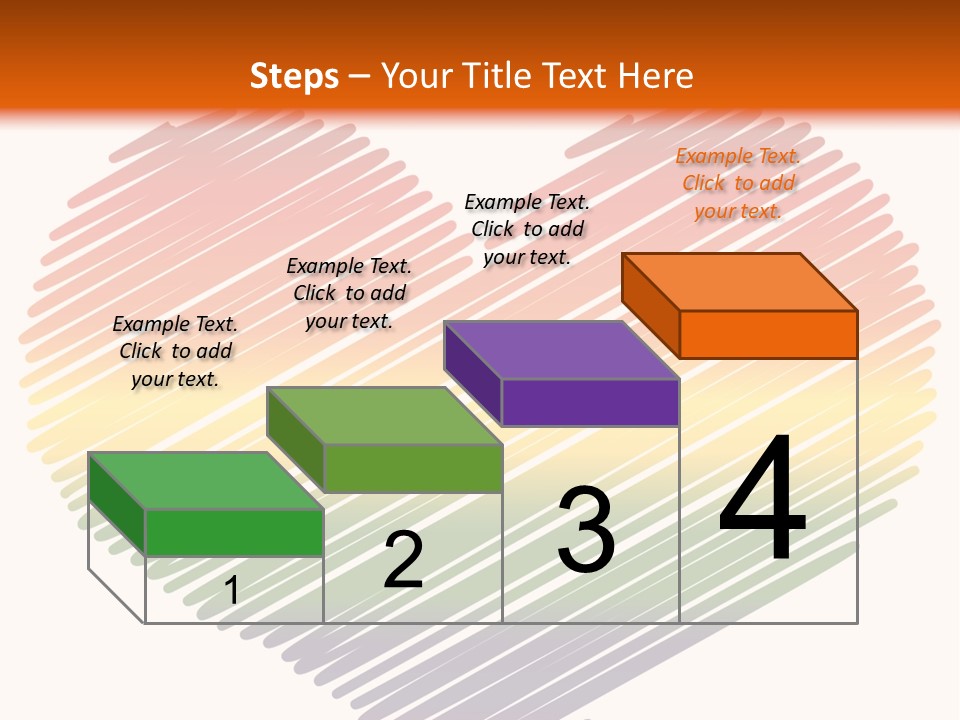 Steps – Your Title Text Here

Example Text. Click to add your text.

Example Text. Click to add your text.

Example Text. Click to add your text.

Example Text. Click to add your text.

1

2

3

4